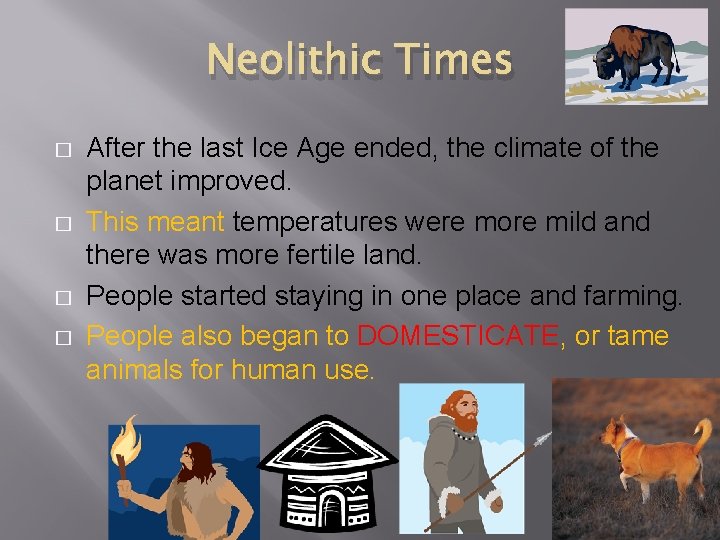 Neolithic Times

□ After the last Ice Age ended, the climate of the planet improved.

□ This meant temperatures were more mild and there was more fertile land.

□ People started staying in one place and farming.

□ People also began to DOMESTICATE, or tame animals for human use.